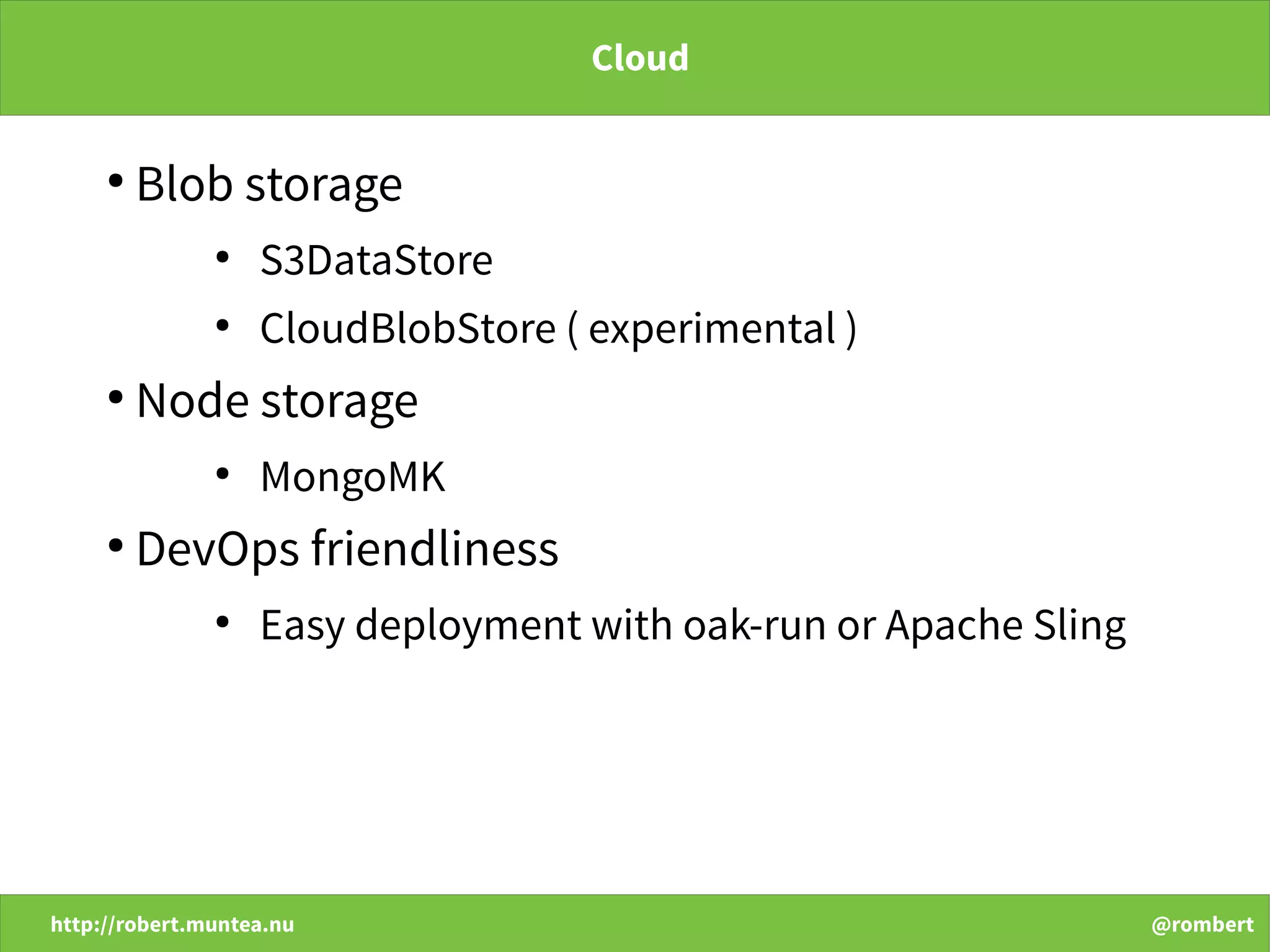 Cloud

• Blob storage
  • S3DataStore
  • CloudBlobStore ( experimental )
• Node storage
  • MongoMK
• DevOps friendliness
  • Easy deployment with oak-run or Apache Sling

http://robert.muntea.nu

@rombert